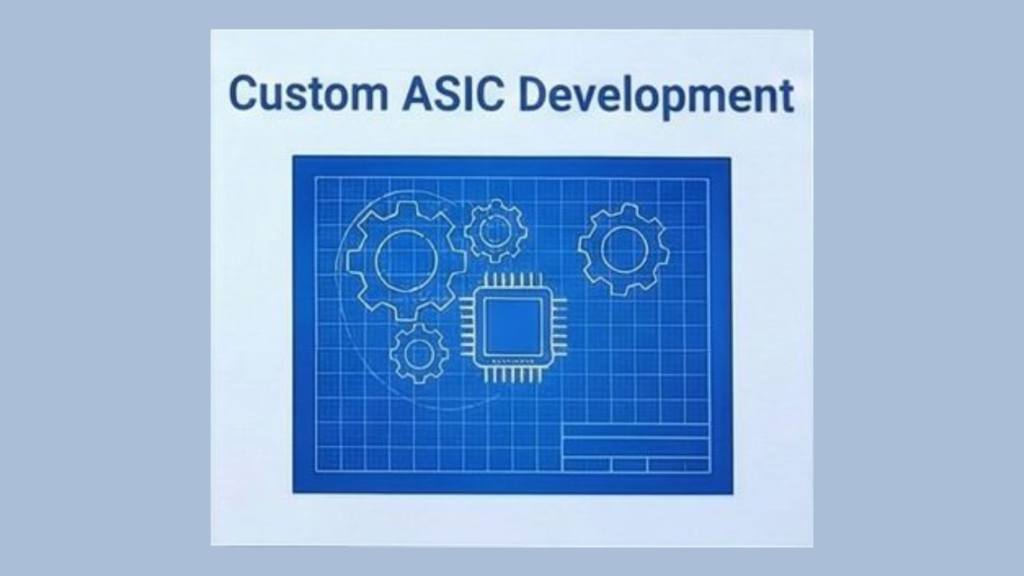 Custom ASIC Development